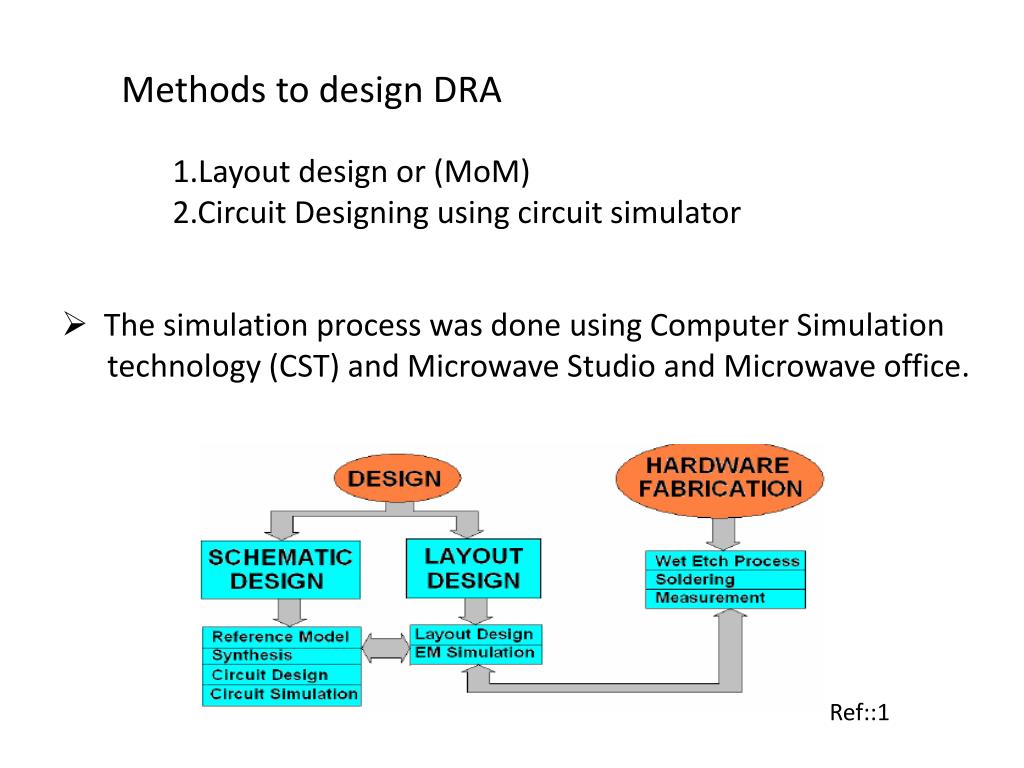 Methods to design DRA

1.Layout design or (MoM)
2.Circuit Designing using circuit simulator

➢ The simulation process was done using Computer Simulation technology (CST) and Microwave Studio and Microwave office.

DESIGN

HARDWARE FABRICATION

SCHEMATIC DESIGN

LAYOUT DESIGN

Wet Etch Process
Soldering
Measurement

Reference Model
Synthesis
Circuit Design
Circuit Simulation

Layout Design
EM Simulation

Ref::1